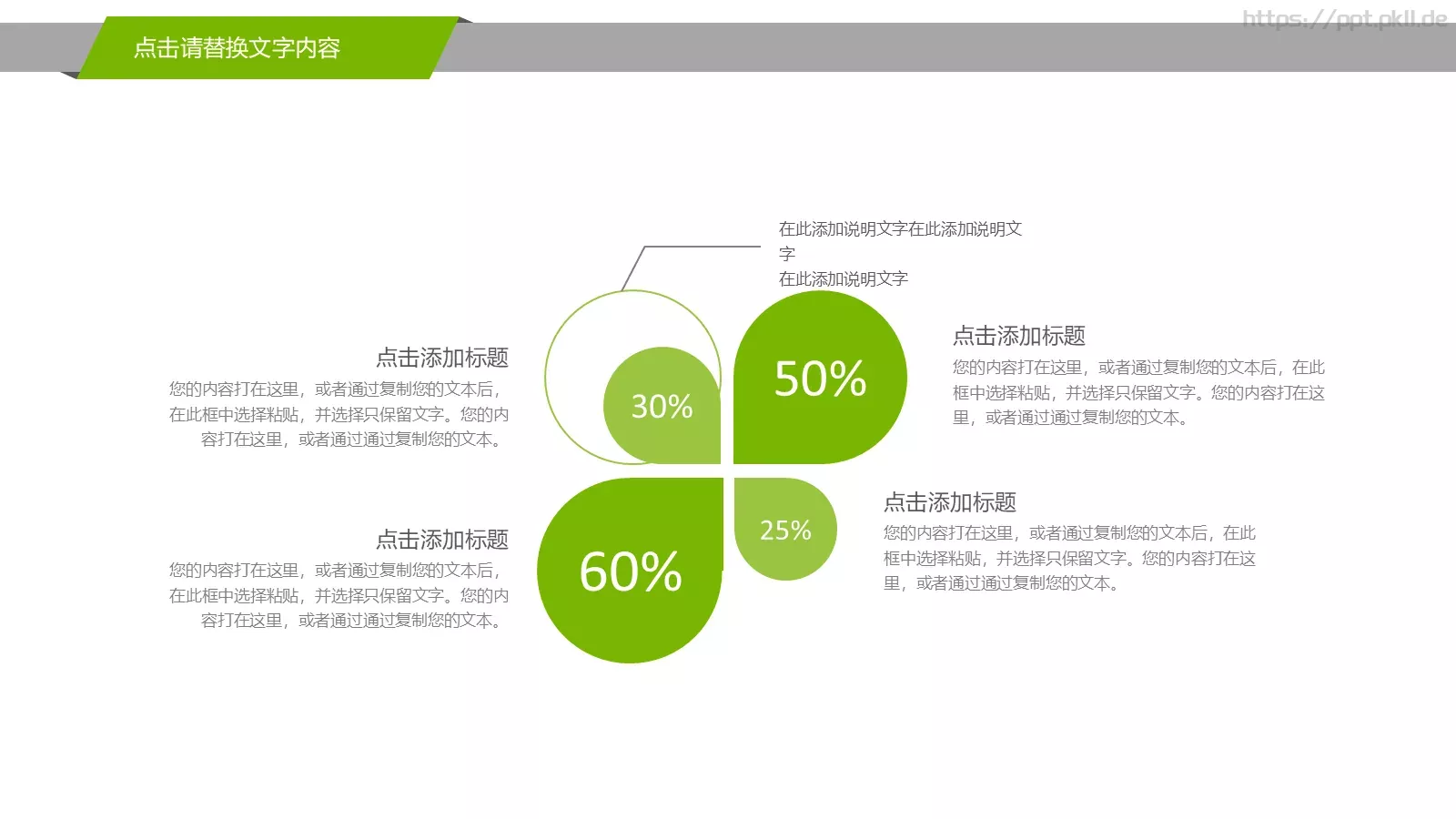 点击请替换文字内容

https://ppt.pkll.de

在此添加说明文字在此添加说明文字
在此添加说明文字

点击添加标题
您的内容打在这里，或者通过复制您的文本后，在此框中选择粘贴，并选择只保留文字。您的内容打在这里，或者通过通过复制您的文本。

30%

50%

点击添加标题
您的内容打在这里，或者通过复制您的文本后，在此框中选择粘贴，并选择只保留文字。您的内容打在这里，或者通过通过复制您的文本。

点击添加标题
您的内容打在这里，或者通过复制您的文本后，在此框中选择粘贴，并选择只保留文字。您的内容打在这里，或者通过通过复制您的文本。

60%

25%

点击添加标题
您的内容打在这里，或者通过复制您的文本后，在此框中选择粘贴，并选择只保留文字。您的内容打在这里，或者通过通过复制您的文本。